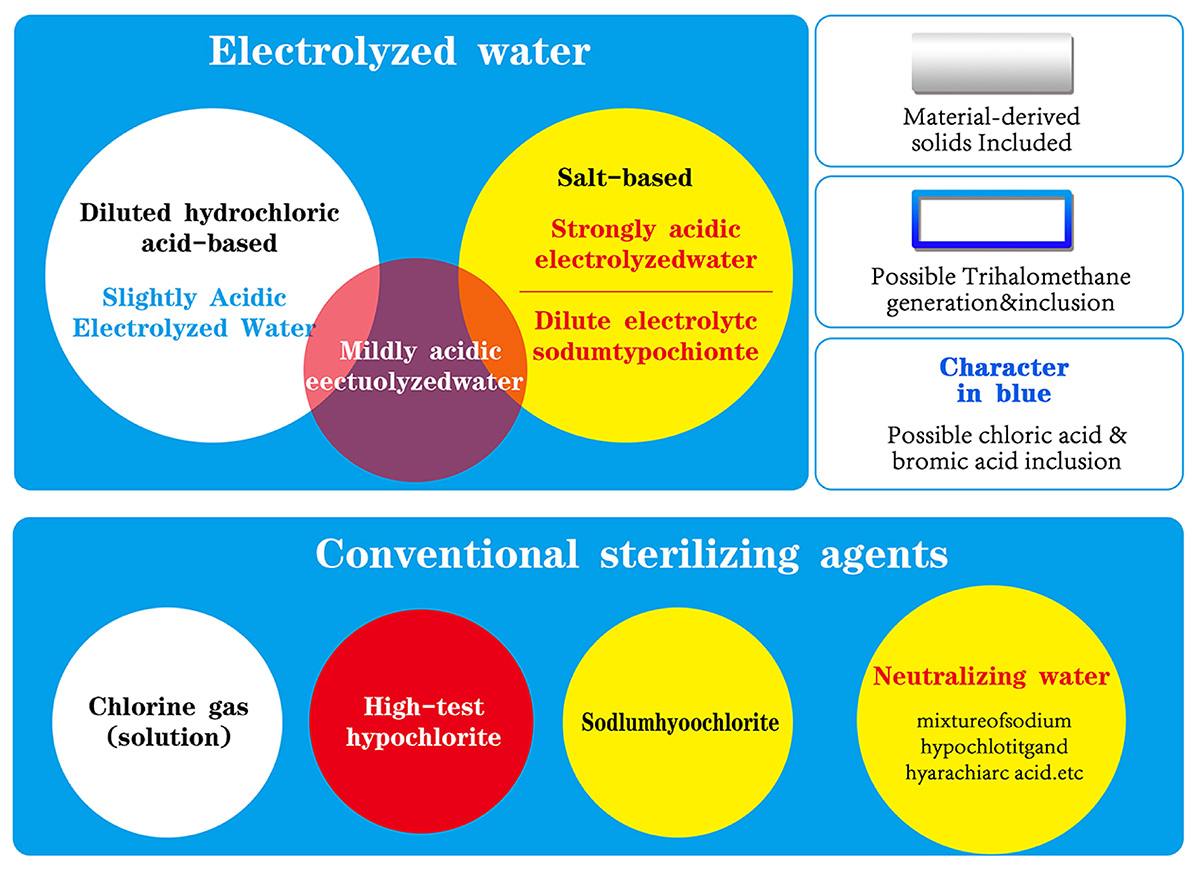 Electrolyzed water

Diluted hydrochloric acid-based

Slightly Acidic Electrolyzed Water

Mildly acidic eectuolyzedwater

Salt-based

Strongly acidic electrolyzedwater

Dilute electrolytc sodumtypochionte

Material-derived solids Included

Possible Trihalomethane generation&inclusion

Character in blue

Possible chloric acid & bromic acid inclusion

Conventional sterilizing agents

Chlorine gas (solution)

High-test hypochlorite

Sodlumhyoochlorite

Neutralizing water

mixtureofsodium hypochlotitgand hyarachiarc acid.etc